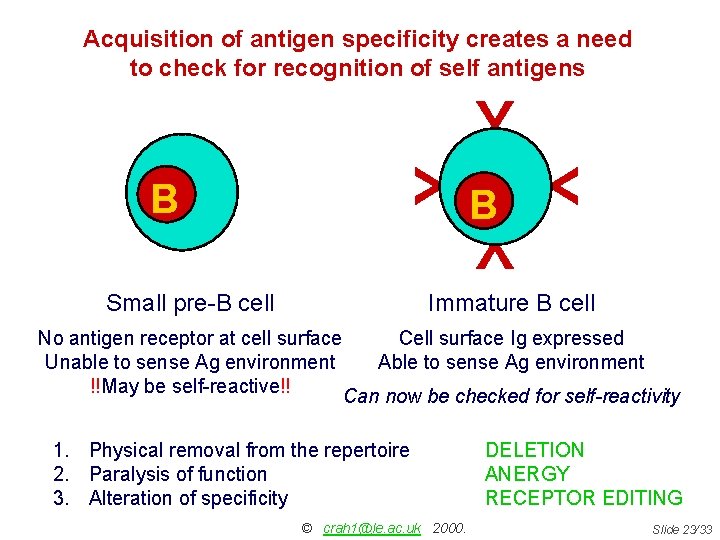 Acquisition of antigen specificity creates a need to check for recognition of self antigens

B

B

Small pre-B cell

No antigen receptor at cell surface
Unable to sense Ag environment
!!May be self-reactive!!

Immature B cell

Cell surface Ig expressed
Able to sense Ag environment

Can now be checked for self-reactivity

1. Physical removal from the repertoire DELETION
2. Paralysis of function ANERGY
3. Alteration of specificity RECEPTOR EDITING

© crah1@le.ac.uk 2000.

Slide 23/33